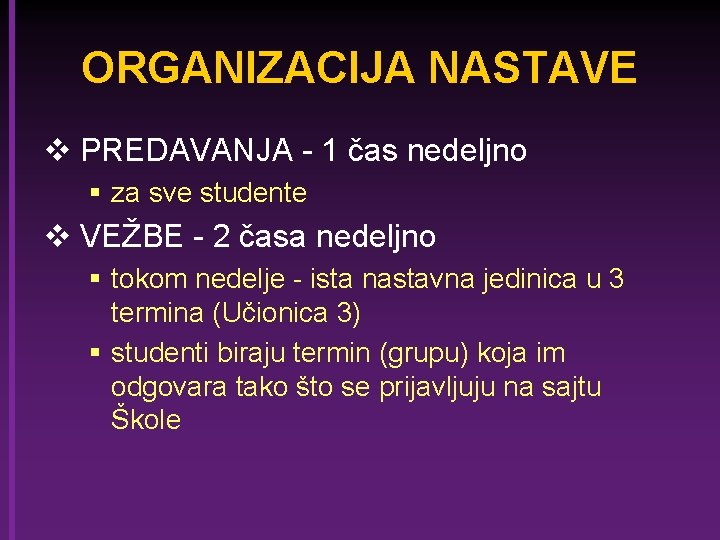 ORGANIZACIJA NASTAVE

❖ PREDAVANJA - 1 čas nedeljno

▪ za sve studente

❖ VEŽBE - 2 časa nedeljno

▪ tokom nedelje - ista nastavna jedinica u 3 termina (Učionica 3)

▪ studenti biraju termin (grupu) koja im odgovara tako što se prijavljuju na sajtu Škole